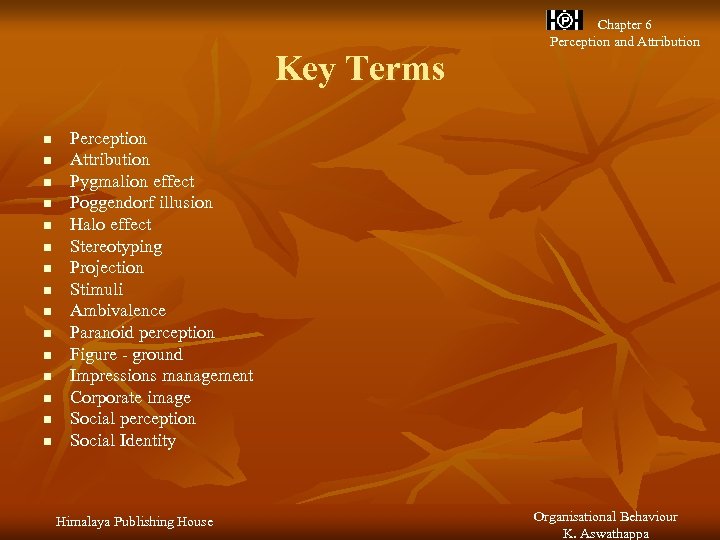 Chapter 6
Perception and Attribution

Key Terms

- Perception
- Attribution
- Pygmalion effect
- Poggendorf illusion
- Halo effect
- Stereotyping
- Projection
- Stimuli
- Ambivalence
- Paranoid perception
- Figure - ground
- Impressions management
- Corporate image
- Social perception
- Social Identity

Himalaya Publishing House

Organisational Behaviour
K. Aswathappa